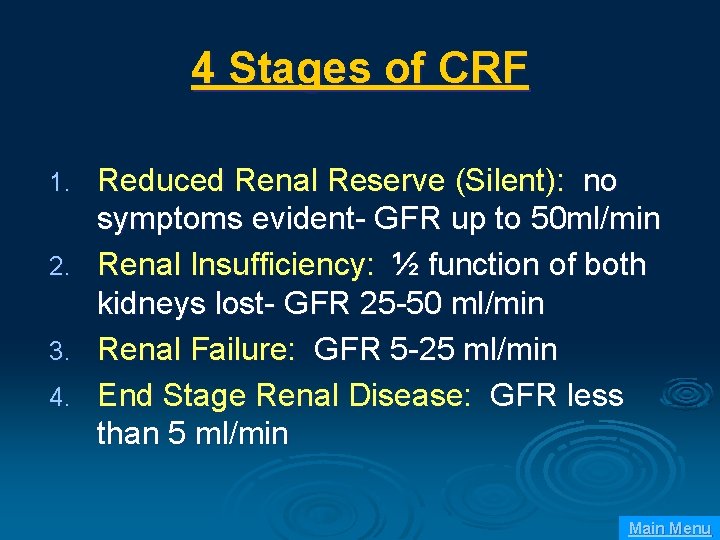 4 Stages of CRF

1. Reduced Renal Reserve (Silent): no symptoms evident- GFR up to 50ml/min
2. Renal Insufficiency: ½ function of both kidneys lost- GFR 25-50 ml/min
3. Renal Failure: GFR 5-25 ml/min
4. End Stage Renal Disease: GFR less than 5 ml/min

Main Menu